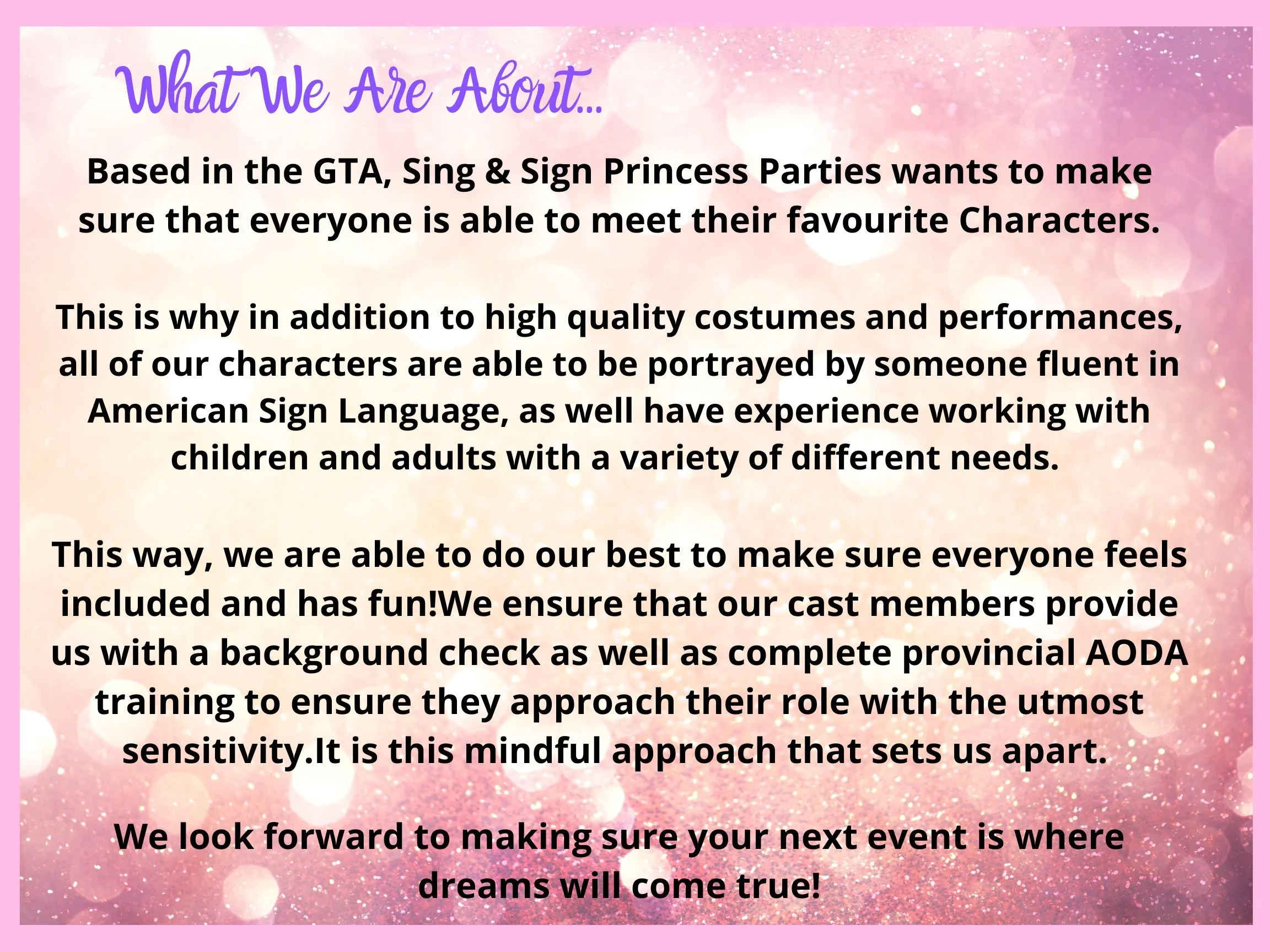 What We Are About...

Based in the GTA, Sing & Sign Princess Parties wants to make sure that everyone is able to meet their favourite Characters.

This is why in addition to high quality costumes and performances, all of our characters are able to be portrayed by someone fluent in American Sign Language, as well have experience working with children and adults with a variety of different needs.

This way, we are able to do our best to make sure everyone feels included and has fun!We ensure that our cast members provide us with a background check as well as complete provincial AODA training to ensure they approach their role with the utmost sensitivity.It is this mindful approach that sets us apart.

We look forward to making sure your next event is where dreams will come true!